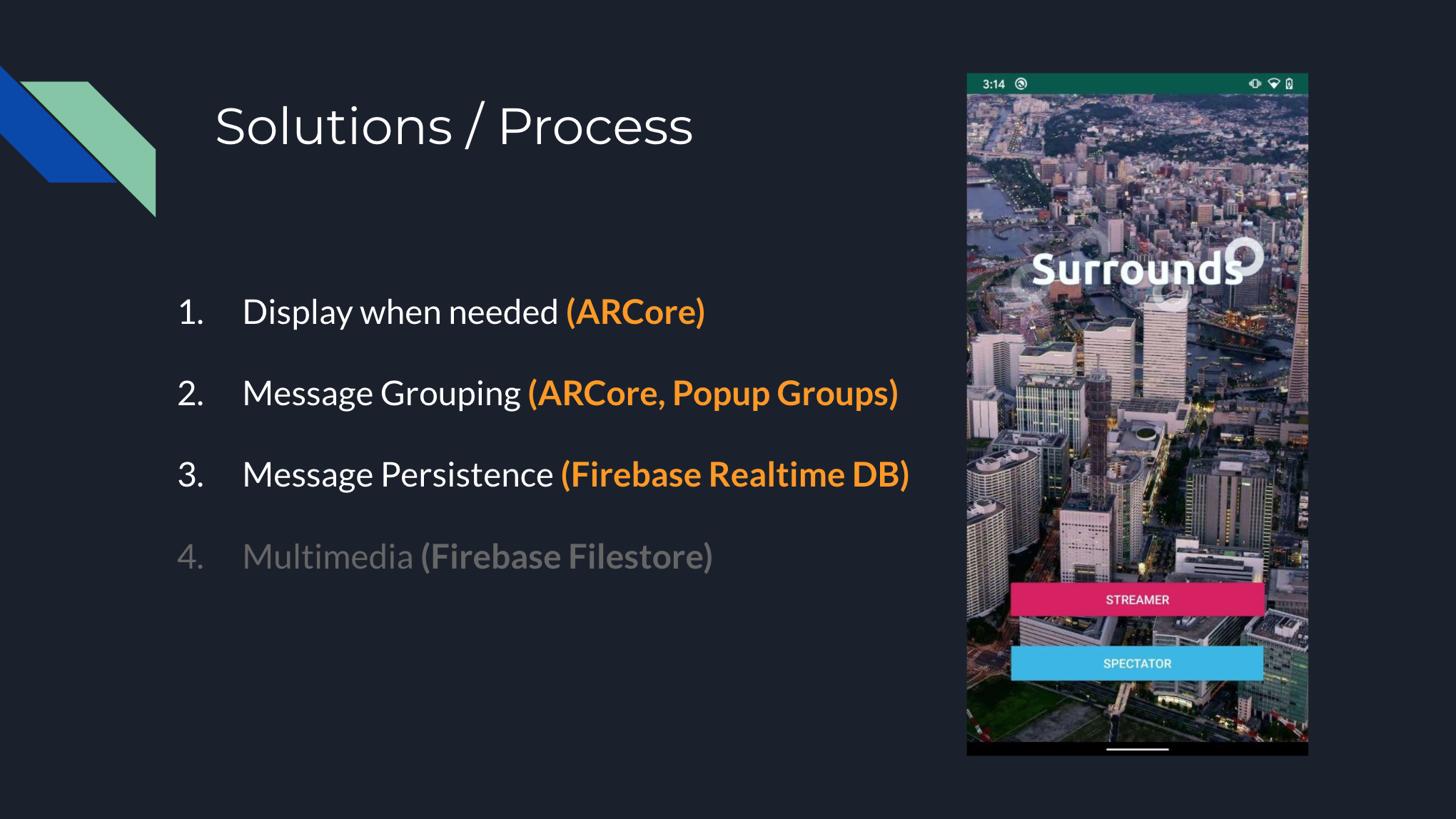 Solutions / Process

1. Display when needed (ARCore)

2. Message Grouping (ARCore, Popup Groups)

3. Message Persistence (Firebase Realtime DB)

4. Multimedia (Firebase Filestore)

3:14

Surrounds

STREAMER

SPECTATOR